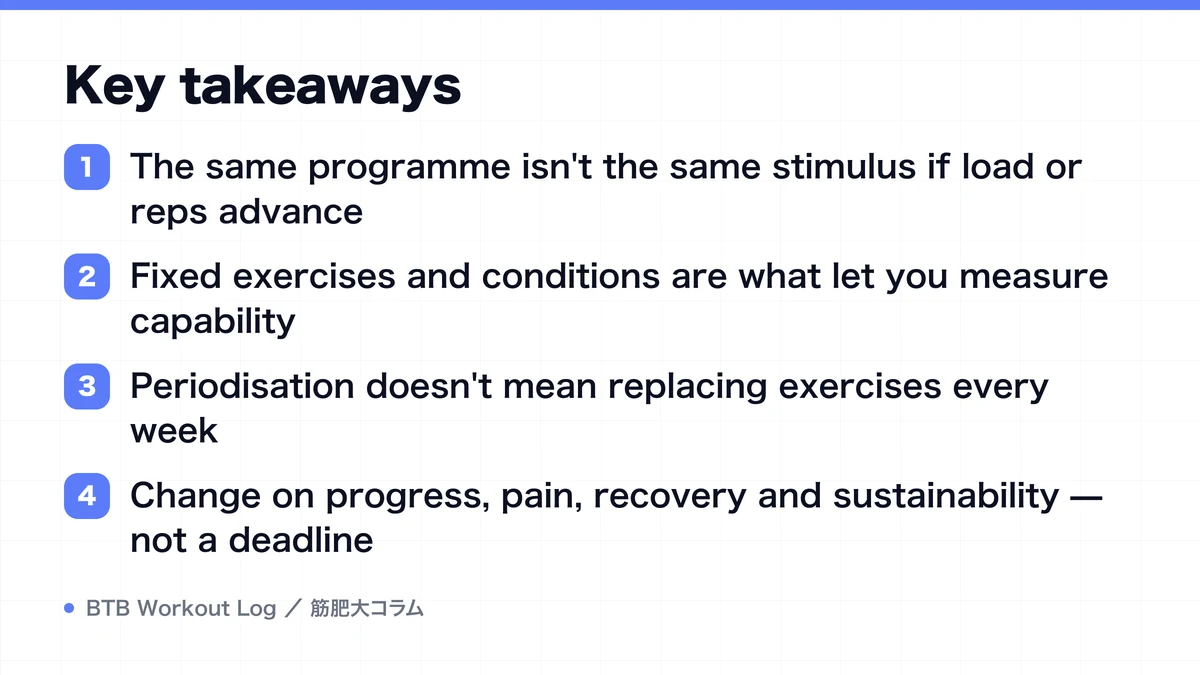 Key takeaways

1 The same programme isn't the same stimulus if load or reps advance

2 Fixed exercises and conditions are what let you measure capability

3 Periodisation doesn't mean replacing exercises every week

4 Change on progress, pain, recovery and sustainability — not a deadline

BTB Workout Log ／ 筋肥大コラム